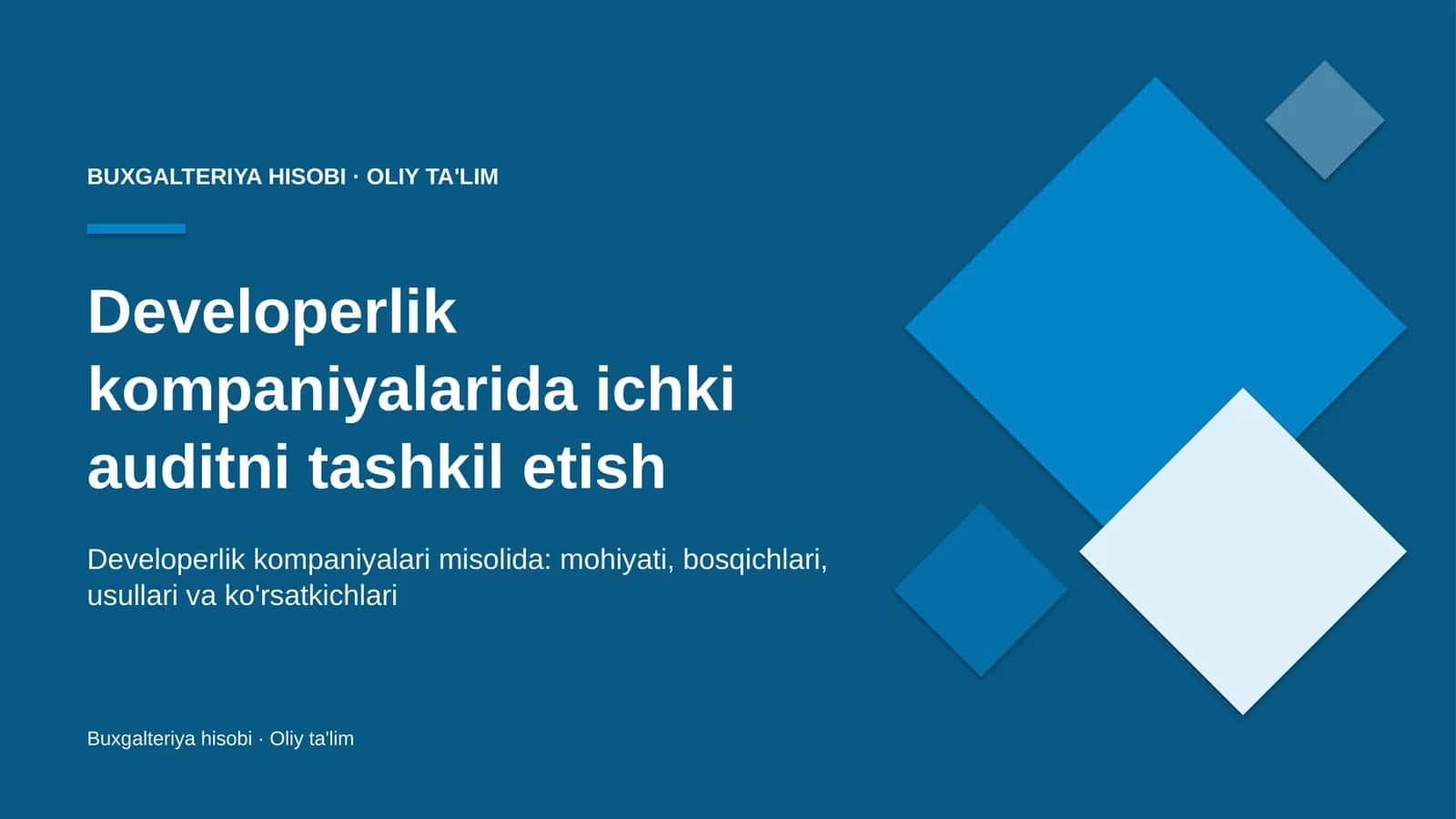 BUXGALTERIYA HISOBI · OLIY TA'LIM

Developerlik kompaniyalarida ichki auditni tashkil etish

Developerlik kompaniyalari misolida: mohiyati, bosqichlari, usullari va ko'rsatkichlari

Buxgalteriya hisobi · Oliy ta'lim